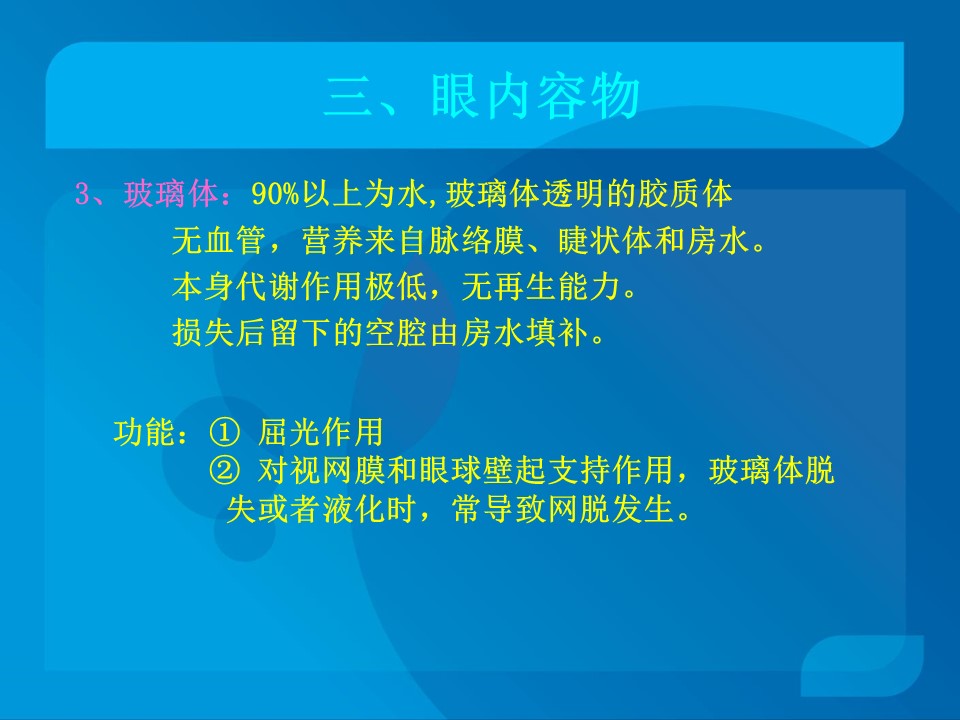 三、眼内容物

3、玻璃体：90%以上为水，玻璃体透明的胶质体

无血管，营养来自脉络膜、睫状体和房水。

本身代谢作用极低，无再生能力。

损失后留下的空腔由房水填补。

功能：① 屈光作用

② 对视网膜和眼球壁起支持作用，玻璃体脱失或者液化时，常导致网脱发生。